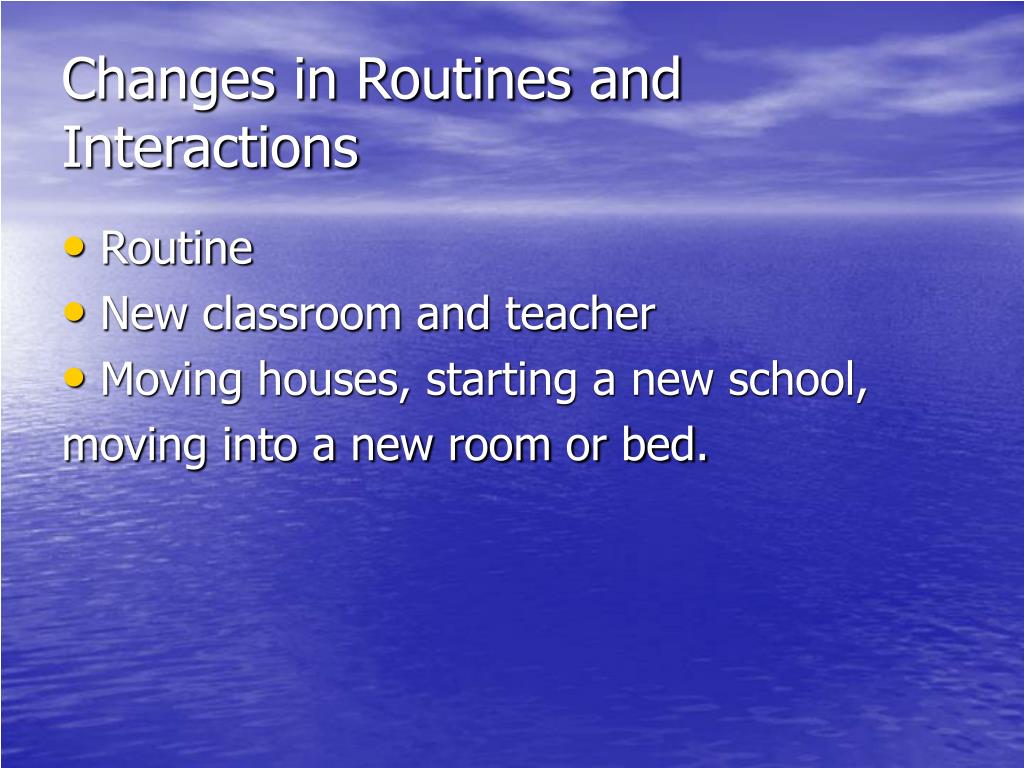 Changes in Routines and Interactions

• Routine
• New classroom and teacher
• Moving houses, starting a new school, moving into a new room or bed.